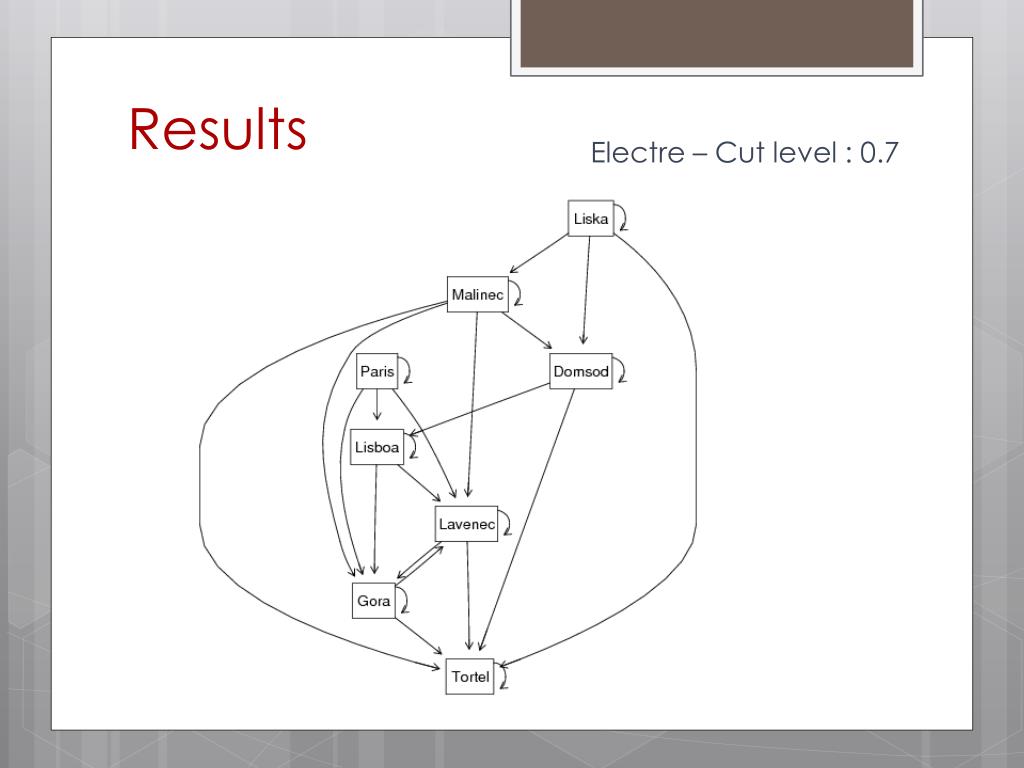 Results

Electre – Cut level : 0.7

Liska

Malinec

Paris

Domsod

Lisboa

Lavenec

Gora

Tortel